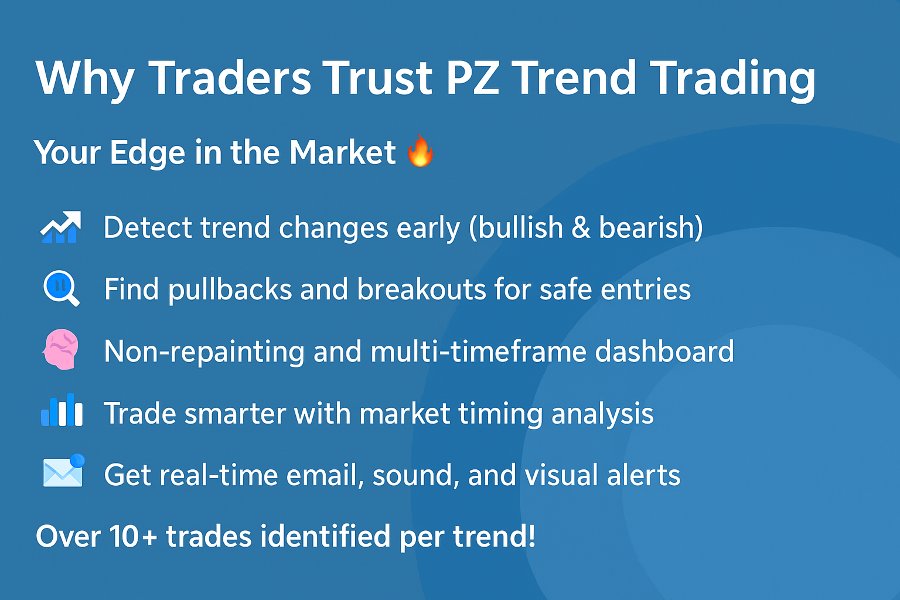 Why Traders Trust PZ Trend Trading

Your Edge in the Market 🔥

Detect trend changes early (bullish & bearish)

Find pullbacks and breakouts for safe entries

Non-repainting and multi-timeframe dashboard

Trade smarter with market timing analysis

Get real-time email, sound, and visual alerts

Over 10+ trades identified per trend!